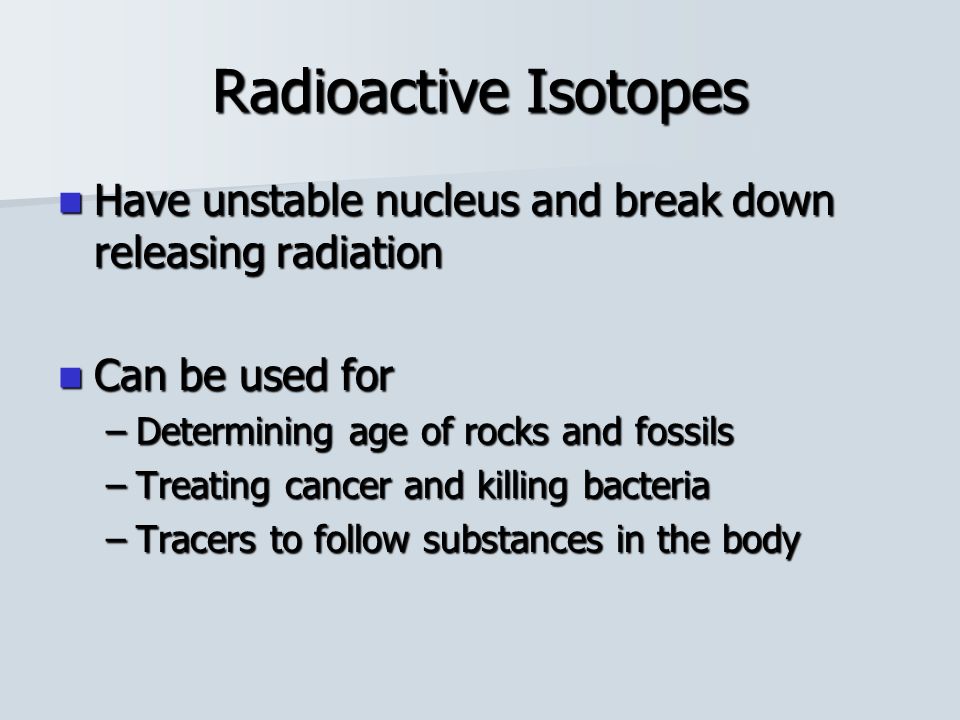 Radioactive Isotopes

Have unstable nucleus and break down releasing radiation

Can be used for
– Determining age of rocks and fossils
– Treating cancer and killing bacteria
– Tracers to follow substances in the body